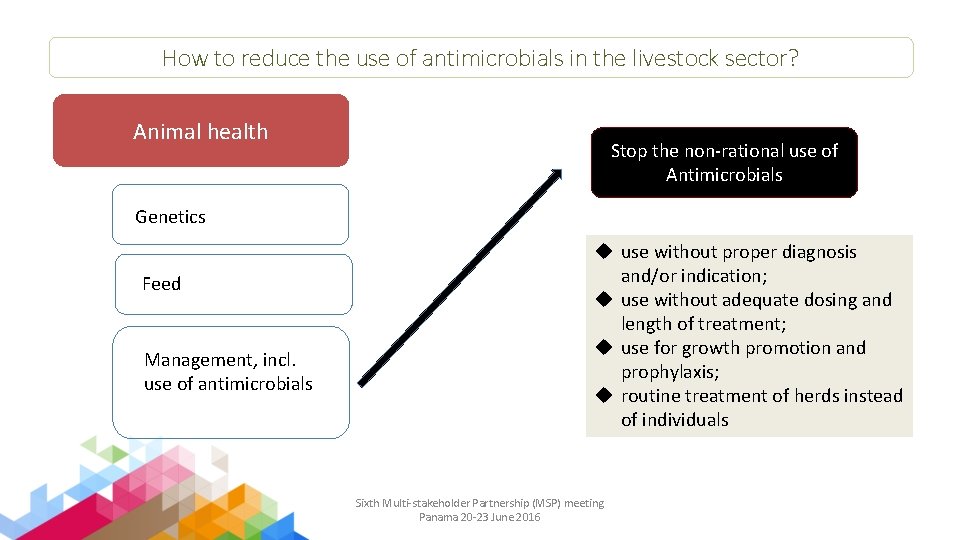 How to reduce the use of antimicrobials in the livestock sector?

Animal health

Genetics

Feed

Management, incl. use of antimicrobials

Stop the non-rational use of Antimicrobials

◆ use without proper diagnosis and/or indication;
◆ use without adequate dosing and length of treatment;
◆ use for growth promotion and prophylaxis;
◆ routine treatment of herds instead of individuals

Sixth Multi-stakeholder Partnership (MSP) meeting
Panama 20-23 June 2016